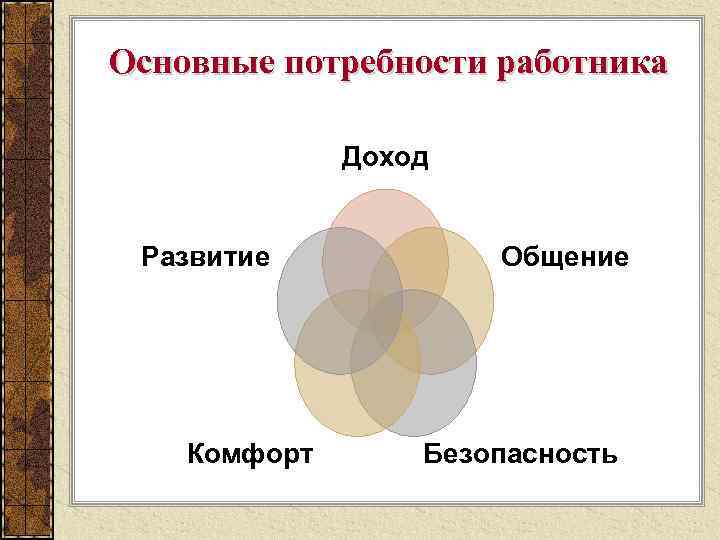 Основные потребности работника

Доход

Развитие

Общение

Комфорт

Безопасность